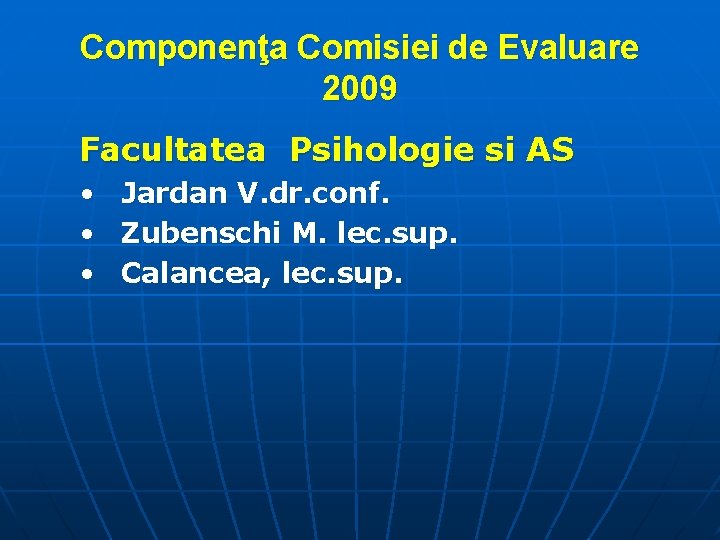 Componenţa Comisiei de Evaluare 2009

Facultatea Psihologie si AS

• Jardan V.dr.conf.
• Zubenschi M. lec.sup.
• Calancea, lec.sup.